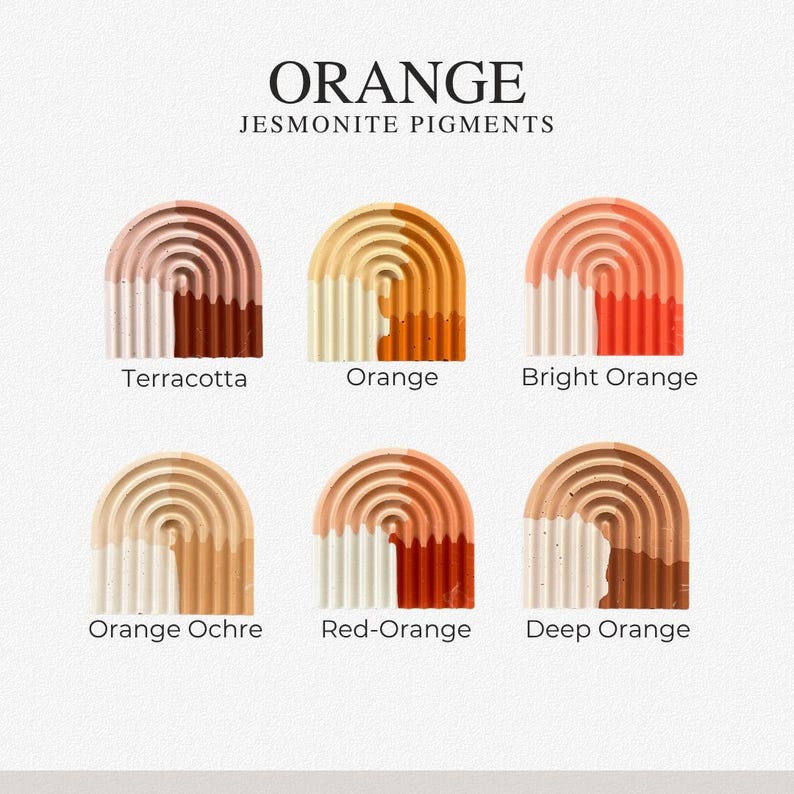 ORANGE
JESMONITE PIGMENTS

Terracotta

Orange

Bright Orange

Orange Ochre

Red-Orange

Deep Orange